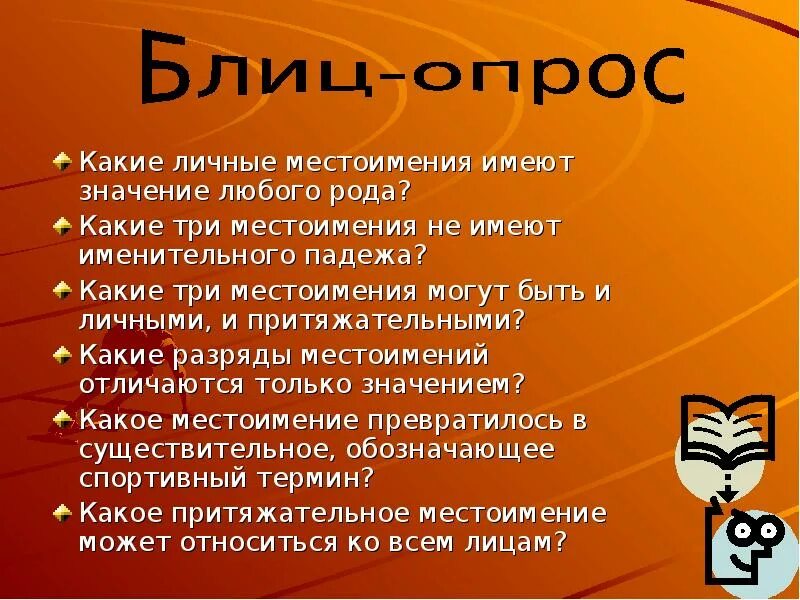 Блиц-опрос

Какие личные местоимения имеют значение любого рода?

Какие три местоимения не имеют именительного падежа?

Какие три местоимения могут быть и личными, и притяжательными?

Какие разряды местоимений отличаются только значением?

Какое местоимение превратилось в существительное, обозначающее спортивный термин?

Какое притяжательное местоимение может относиться ко всем лицам?